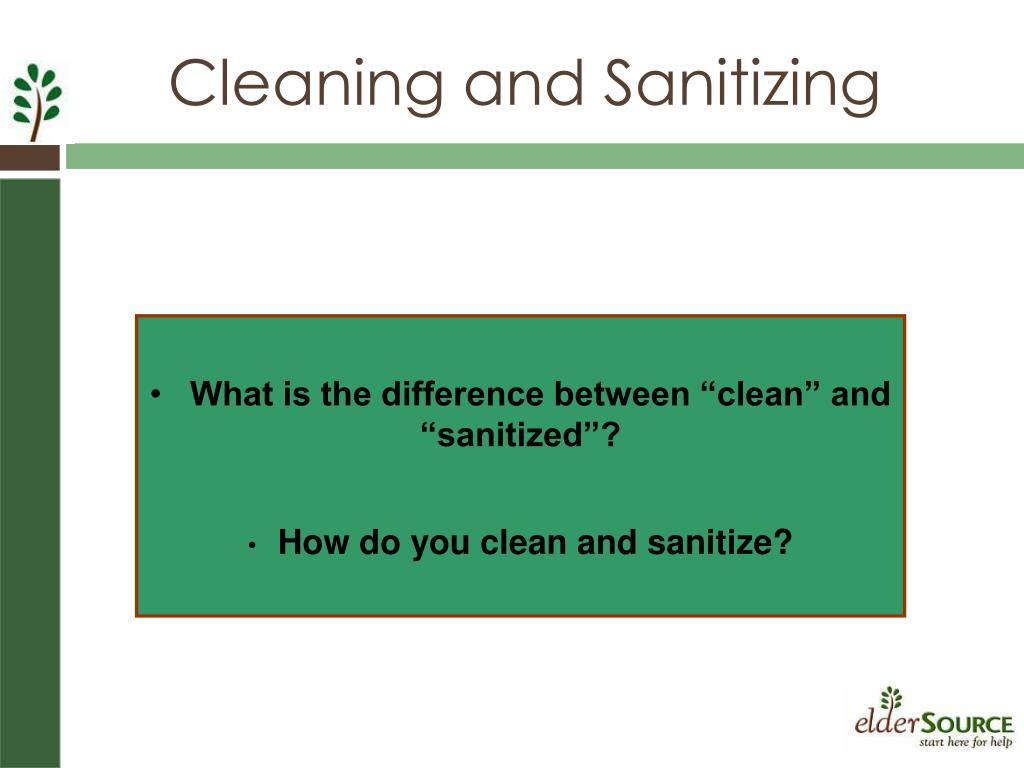 Cleaning and Sanitizing

• What is the difference between “clean” and “sanitized”?

• How do you clean and sanitize?

elderSOURCE
start here for help